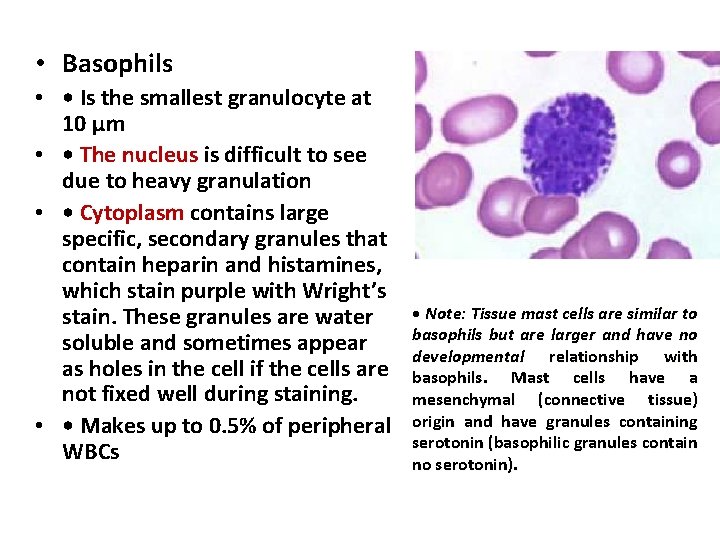 • Basophils
• • Is the smallest granulocyte at 10 µm
• • The nucleus is difficult to see due to heavy granulation
• • Cytoplasm contains large specific, secondary granules that contain heparin and histamines, which stain purple with Wright's stain. These granules are water soluble and sometimes appear as holes in the cell if the cells are not fixed well during staining.
• • Makes up to 0.5% of peripheral WBCs

• Note: Tissue mast cells are similar to basophils but are larger and have no developmental relationship with basophils. Mast cells have a mesenchymal (connective tissue) origin and have granules containing serotonin (basophilic granules contain no serotonin).